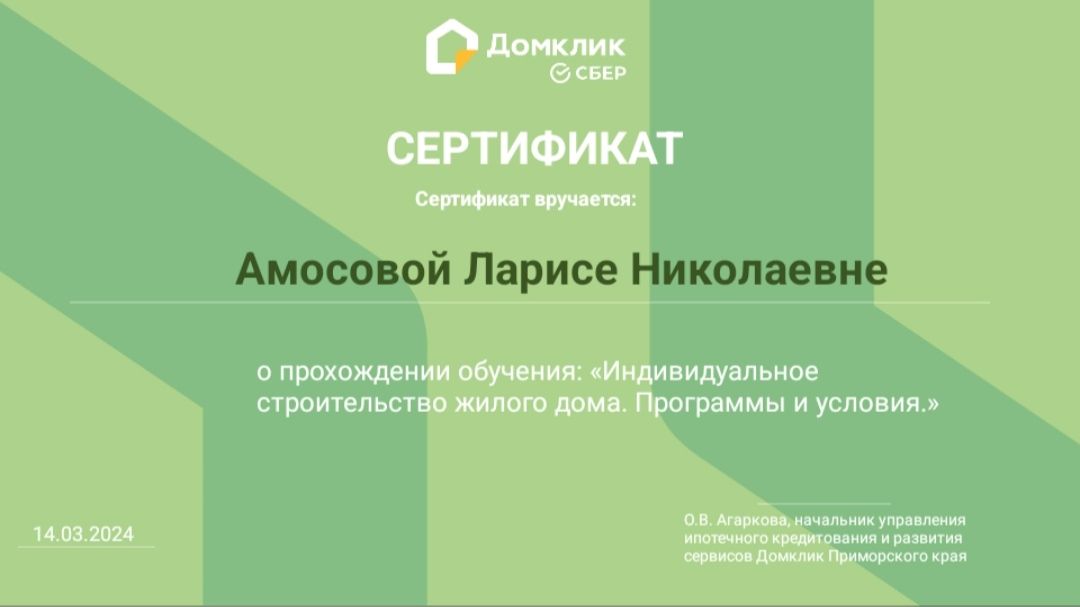 Домклик
СБЕР

СЕРТИФИКАТ

Сертификат вручается:

Амосовой Ларисе Николаевне

о прохождении обучения: «Индивидуальное строительство жилого дома. Программы и условия.»

14.03.2024

О.В. Агаркова, начальник управления ипотечного кредитования и развития сервисов Домклик Приморского края